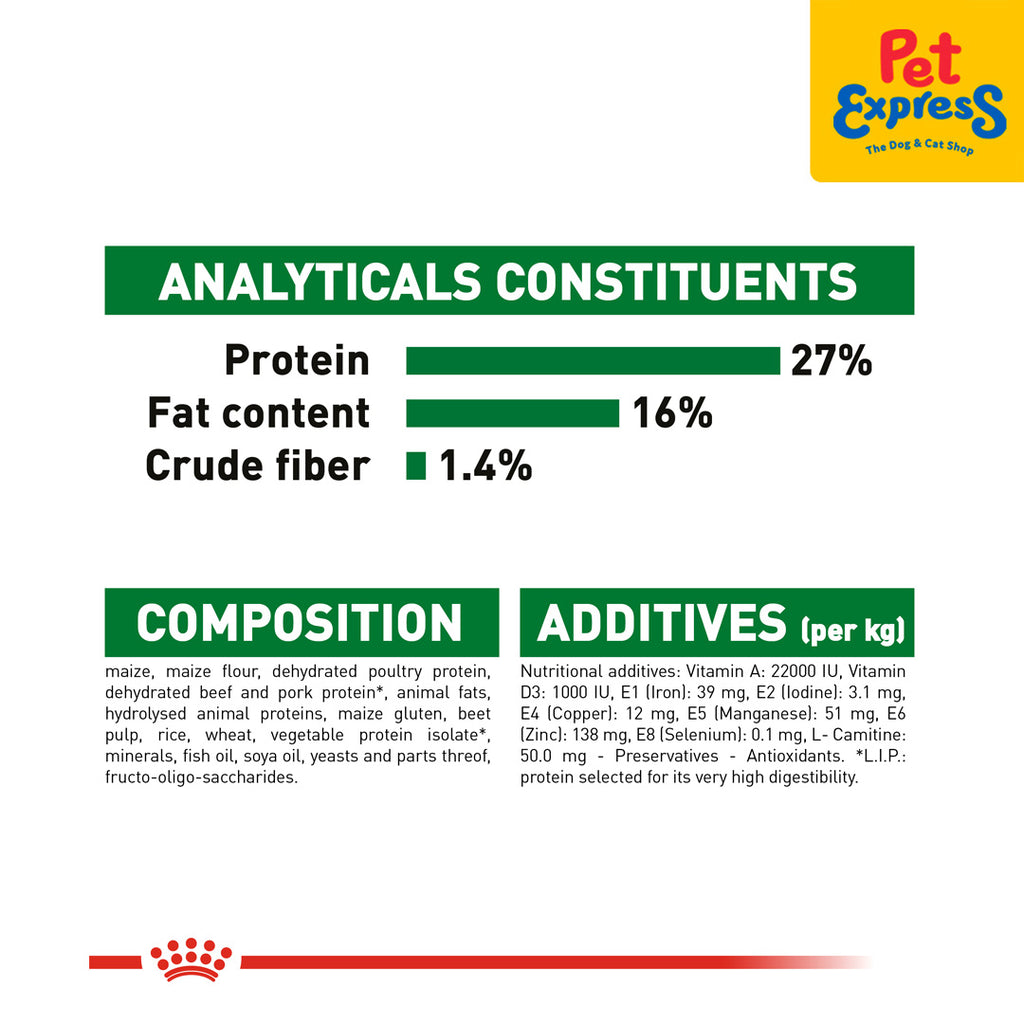 Pet Express
The Dog & Cat Shop

ANALYTICALS CONSTITUENTS

Protein 27%
Fat content 16%
Crude fiber 1.4%

COMPOSITION

maize, maize flour, dehydrated poultry protein, dehydrated beef and pork protein*, animal fats, hydrolysed animal proteins, maize gluten, beet pulp, rice, wheat, vegetable protein isolate*, minerals, fish oil, soya oil, yeasts and parts threof, fructo-oligo-saccharides.

ADDITIVES (per kg)

Nutritional additives: Vitamin A: 22000 IU, Vitamin D3: 1000 IU, E1 (Iron): 39 mg, E2 (Iodine): 3.1 mg, E4 (Copper): 12 mg, E5 (Manganese): 51 mg, E6 (Zinc): 138 mg, E8 (Selenium): 0.1 mg, L- Camitine: 50.0 mg - Preservatives - Antioxidants. *L.I.P.: protein selected for its very high digestibility.